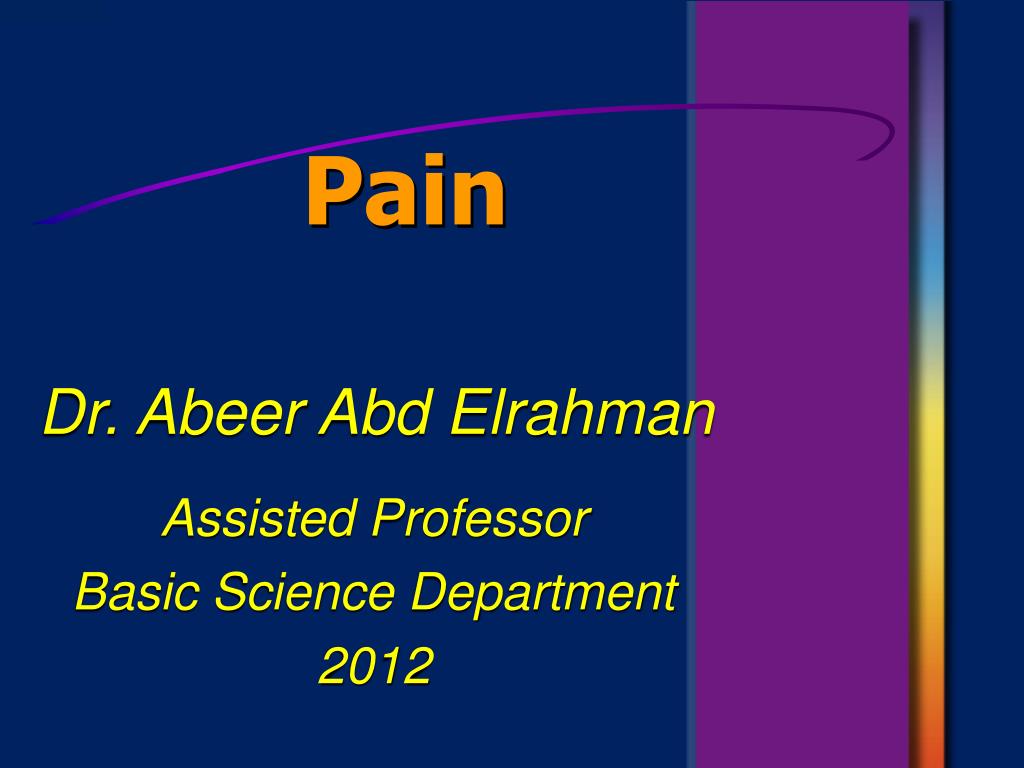 Pain

Dr. Abeer Abd Elrahman

Assisted Professor
Basic Science Department
2012